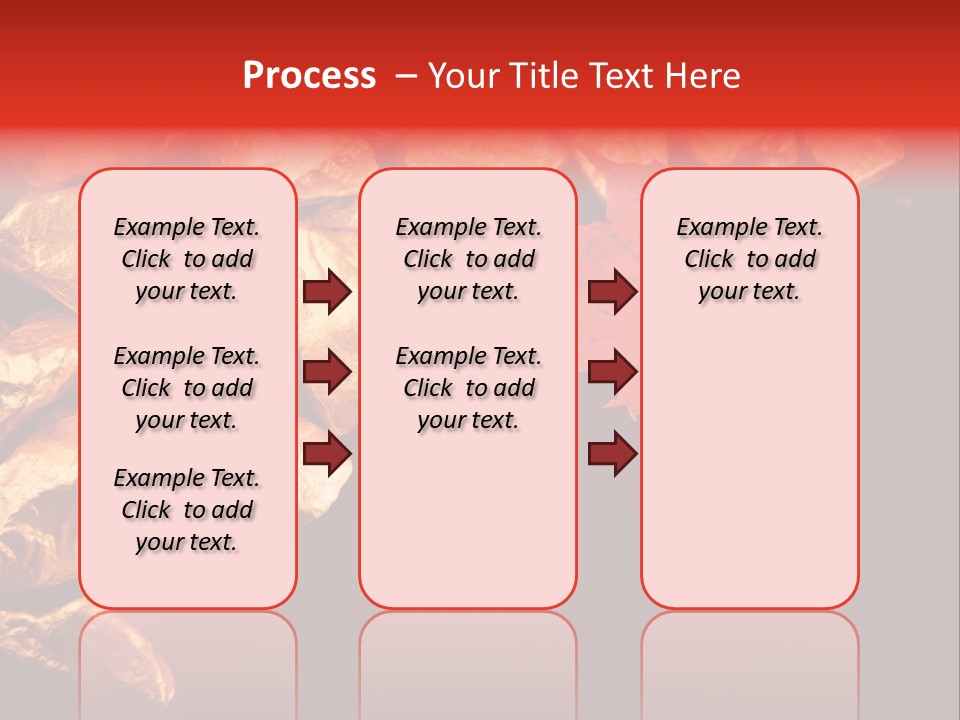 Process – Your Title Text Here

Example Text. Click to add your text.

Example Text. Click to add your text.

Example Text. Click to add your text.

Example Text. Click to add your text.

Example Text. Click to add your text.

Example Text. Click to add your text.